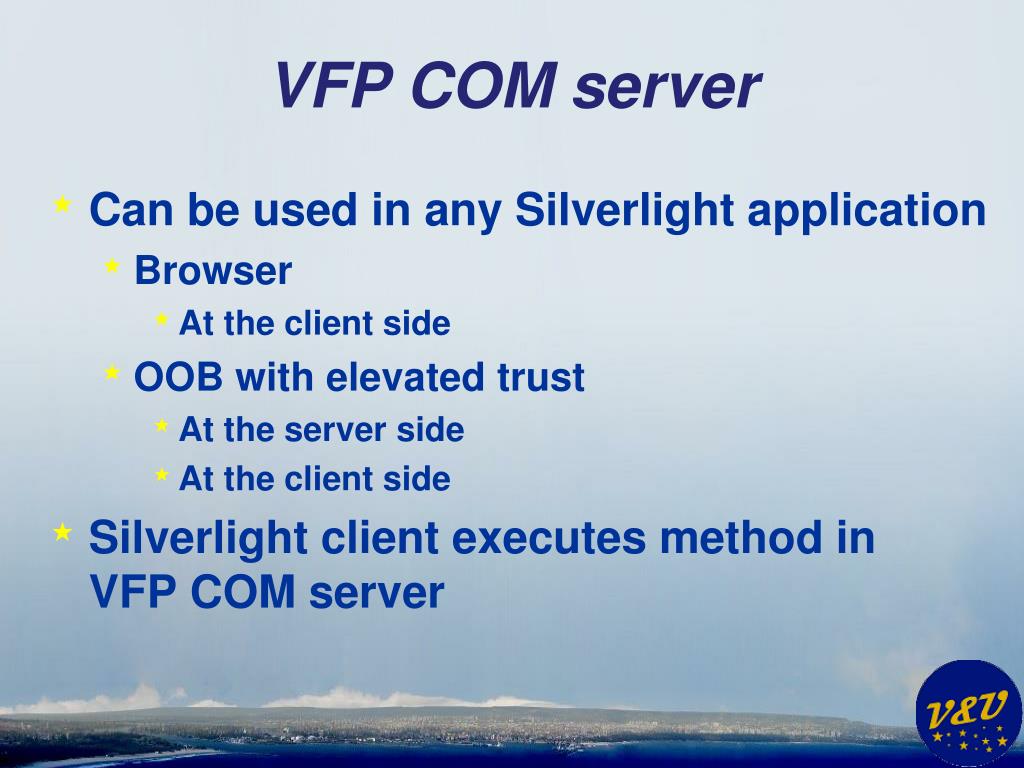 VFP COM server

Can be used in any Silverlight application

Browser

At the client side

OOB with elevated trust

At the server side

At the client side

Silverlight client executes method in VFP COM server

V&V